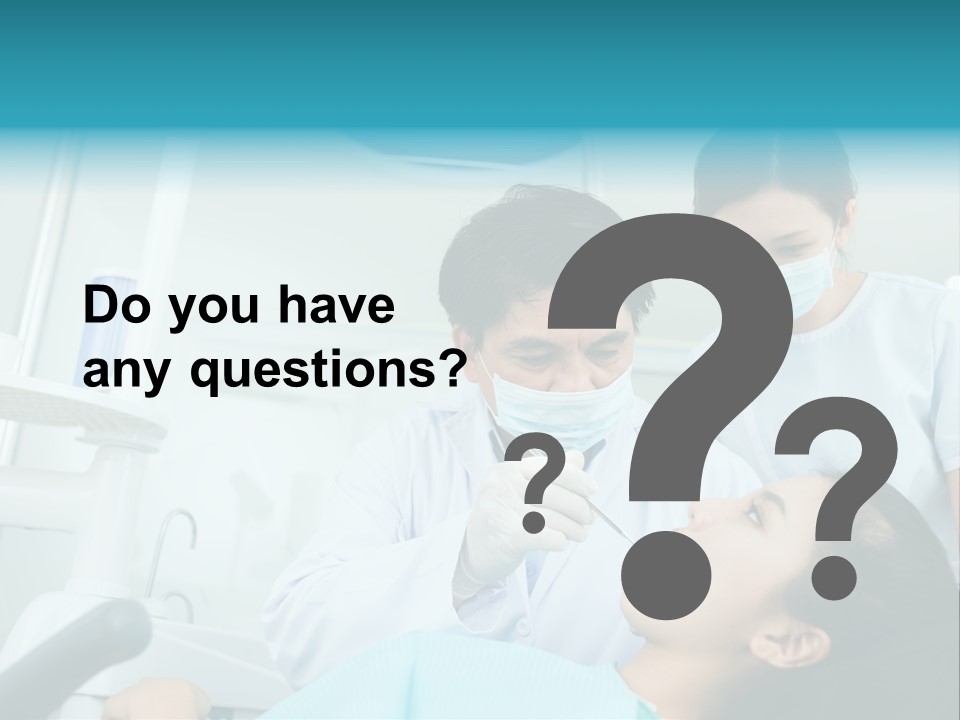 Do you have any questions?

?
?
?